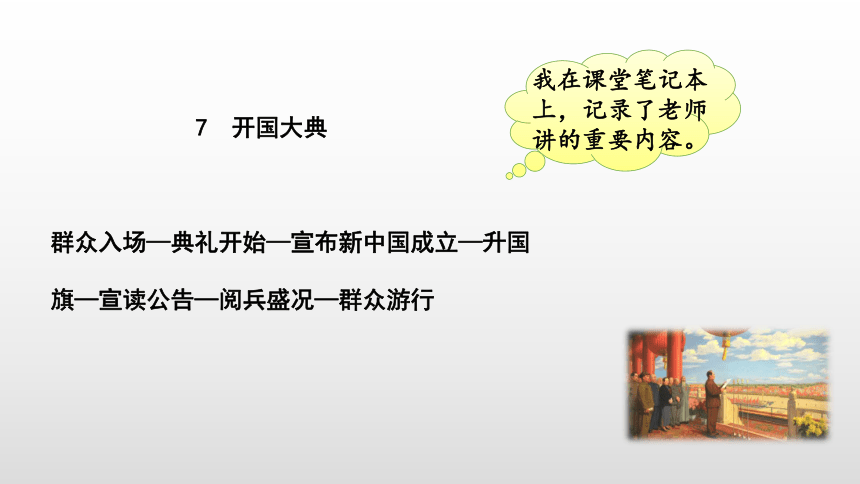 我在课堂笔记本上，记录了老师讲的重要内容。

7　开国大典

群众入场—典礼开始—宣布新中国成立—升国旗—宣读公告—阅兵盛况—群众游行